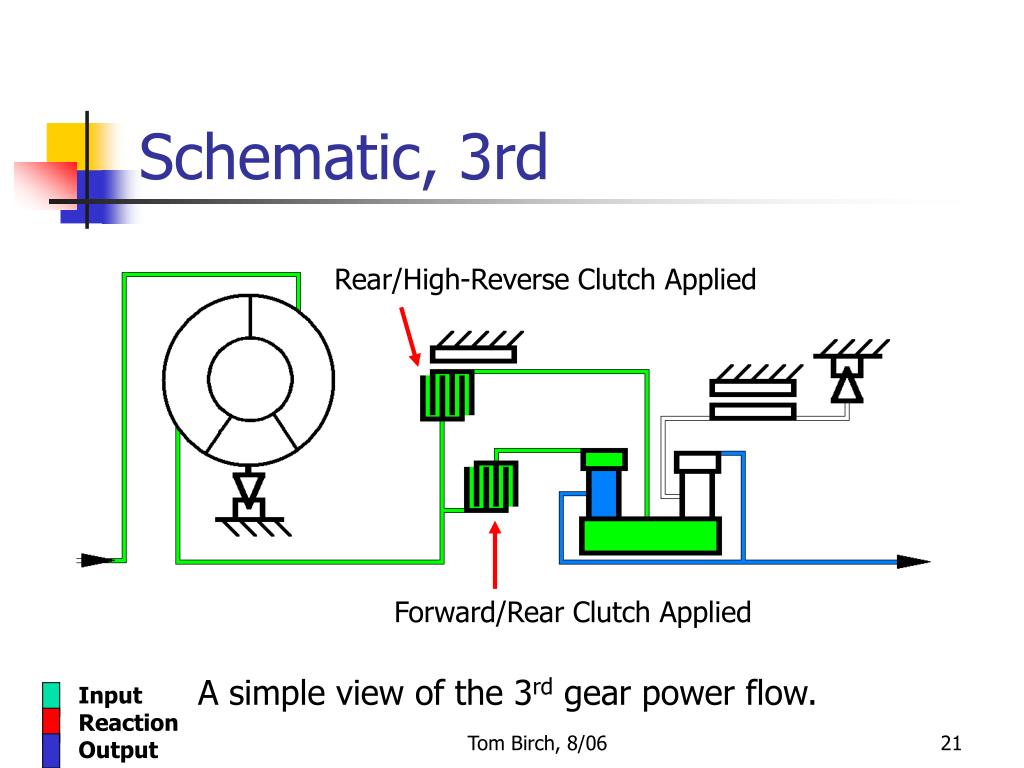 Schematic, 3rd

Rear/High-Reverse Clutch Applied

Forward/Rear Clutch Applied

Input
Reaction
Output

A simple view of the 3$^{rd}$ gear power flow.

Tom Birch, 8/06

21